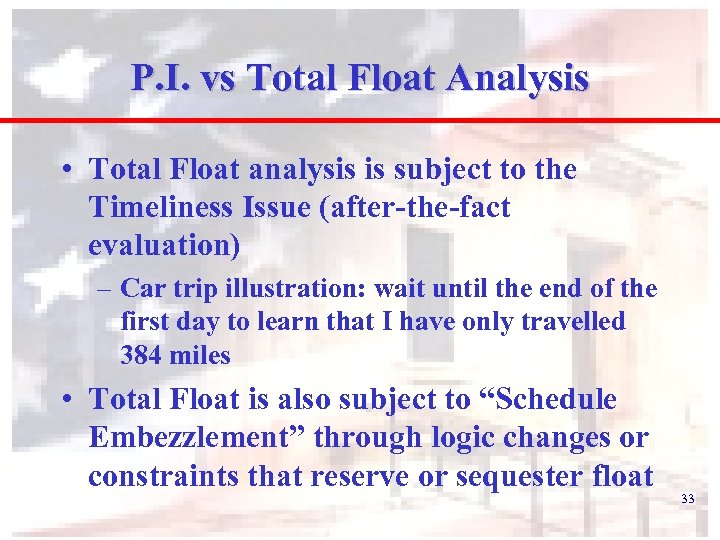 P.I. vs Total Float Analysis

• Total Float analysis is subject to the Timeliness Issue (after-the-fact evaluation)

– Car trip illustration: wait until the end of the first day to learn that I have only travelled 384 miles

• Total Float is also subject to “Schedule Embezzlement” through logic changes or constraints that reserve or sequester float

33